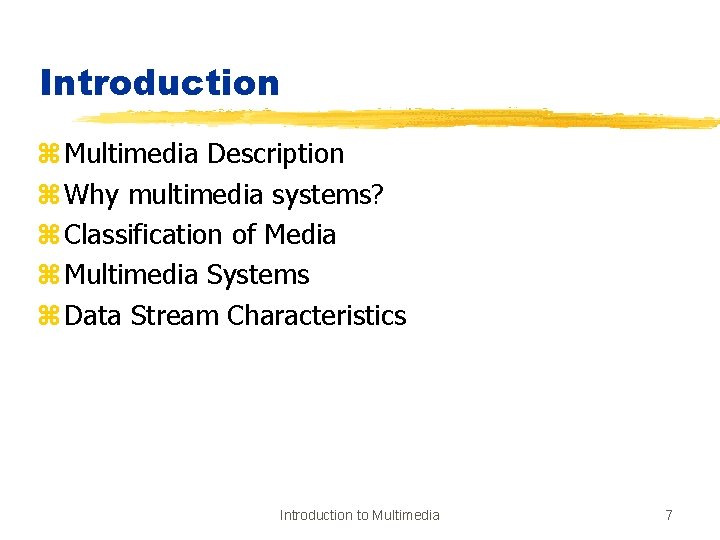 Introduction

⌘ Multimedia Description
⌘ Why multimedia systems?
⌘ Classification of Media
⌘ Multimedia Systems
⌘ Data Stream Characteristics

Introduction to Multimedia

7